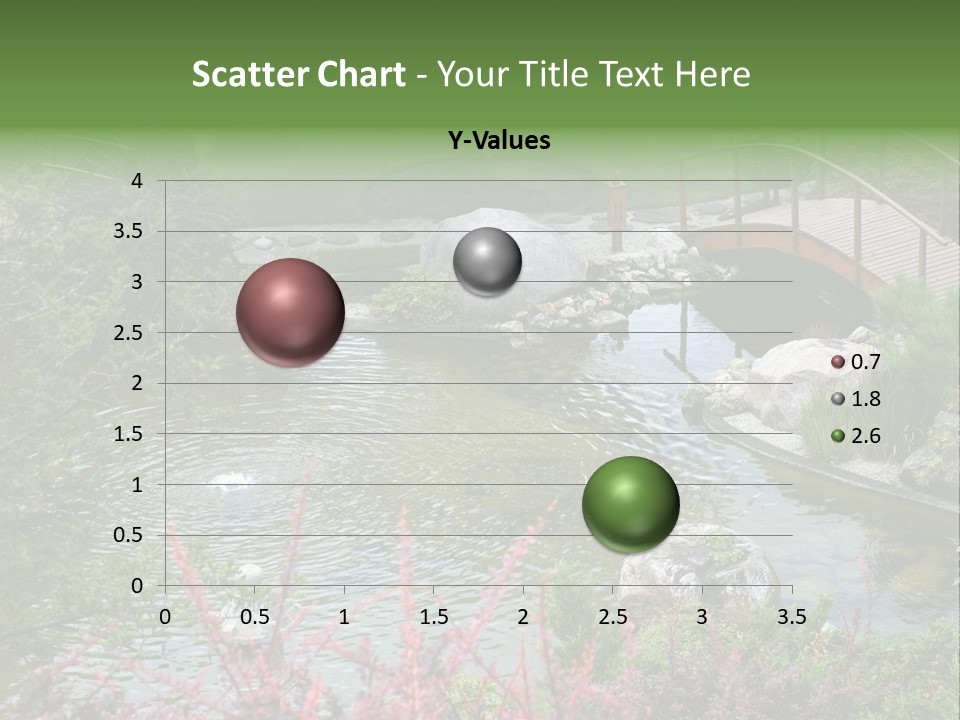 Scatter Chart - Your Title Text Here

Y-Values

4
3.5
3
2.5
2
1.5
1
0.5
0

0 0.5 1 1.5 2 2.5 3 3.5

0.7
1.8
2.6